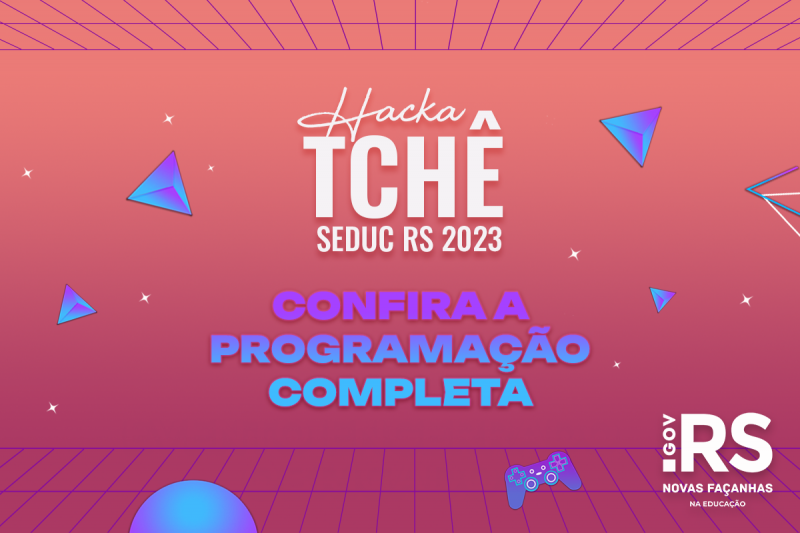 Hacka
TCHÊ
SEDUC RS 2023

CONFIRA A
PROGRAMAÇÃO
COMPLETA

GOV
RS
NOVAS FAÇANHAS
NA EDUCAÇÃO